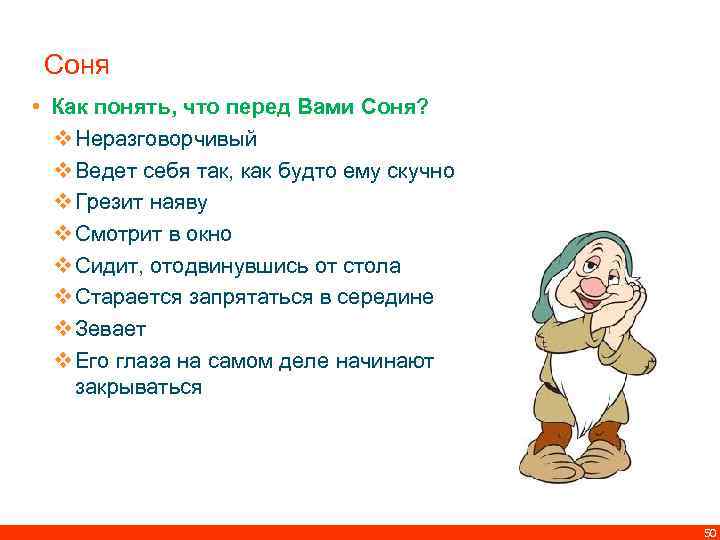 Соня

• Как понять, что перед Вами Соня?
❖ Неразговорчивый
❖ Ведет себя так, как будто ему скучно
❖ Грезит наяву
❖ Смотрит в окно
❖ Сидит, отодвинувшись от стола
❖ Старается запрятаться в середине
❖ Зевает
❖ Его глаза на самом деле начинают закрываться

50